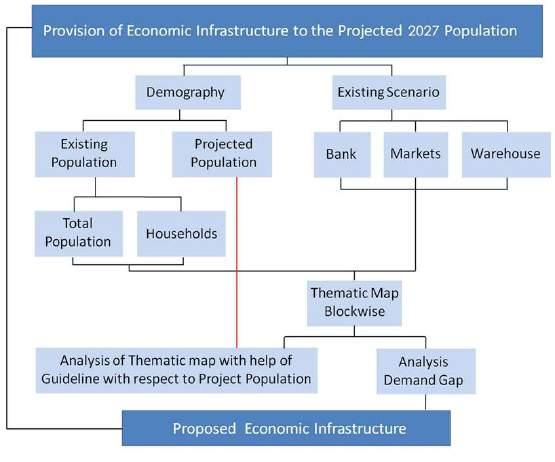 Provision of Economic Infrastructure to the Projected 2027 Population

Demography

Existing Scenario

Existing Population

Projected Population

Bank

Markets

Warehouse

Total Population

Households

Thematic Map Blockwise

Analysis of Thematic map with help of Guideline with respect to Project Population

Analysis Demand Gap

Proposed Economic Infrastructure